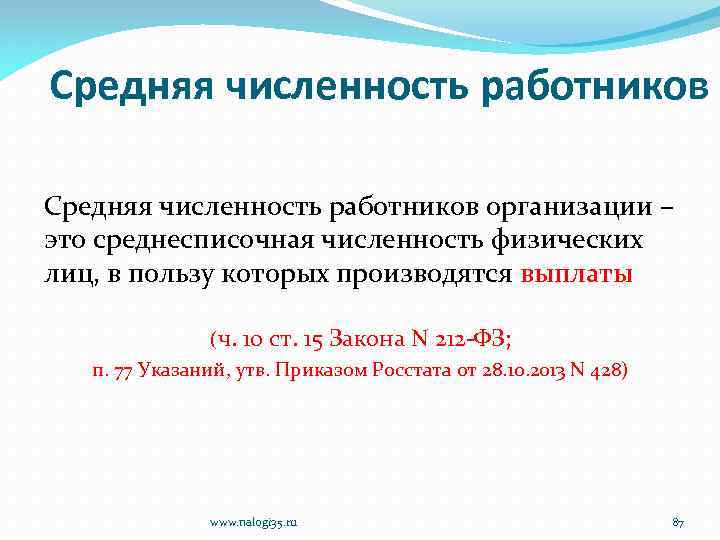 Средняя численность работников

Средняя численность работников организации – это среднесписочная численность физических лиц, в пользу которых производятся выплаты

(ч. 10 ст. 15 Закона N 212-ФЗ;
п. 77 Указаний, утв. Приказом Росстата от 28.10.2013 N 428)

www.nalogi35.ru

87